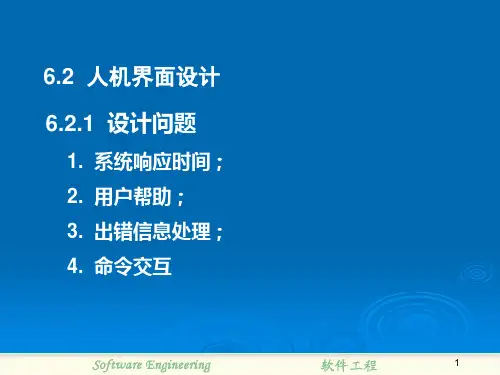 6.2 人机界面设计

6.2.1 设计问题

1. 系统响应时间；

2. 用户帮助；

3. 出错信息处理；

4. 命令交互

Software Engineering 软件工程 1